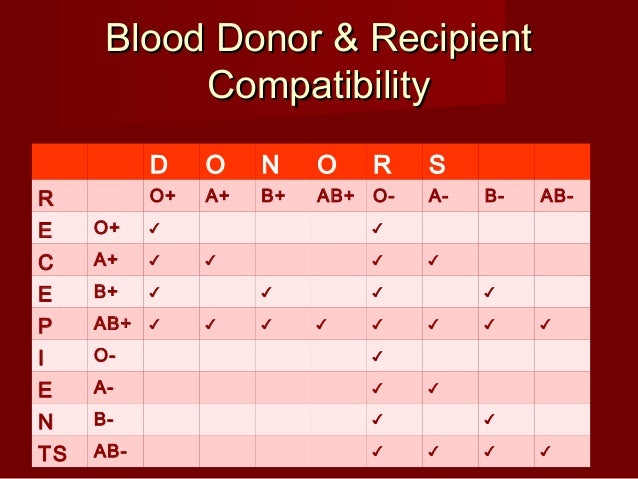 Blood Donor & Recipient Compatibility

| | | D | O | N | O | R | S | | |
|---|---|---|---|---|---|---|---|---|---|
| R | | O+ | A+ | B+ | AB+ | O- | A- | B- | AB- |
| E | O+ | ✓ | | | | ✓ | | | |
| C | A+ | ✓ | ✓ | | | ✓ | ✓ | | |
| E | B+ | ✓ | | ✓ | | ✓ | | ✓ | |
| P | AB+ | ✓ | ✓ | ✓ | ✓ | ✓ | ✓ | ✓ | ✓ |
| I | O- | | | | | ✓ | | | |
| E | A- | | | | | ✓ | ✓ | | |
| N | B- | | | | | ✓ | | ✓ | |
| TS | AB- | | | | | ✓ | ✓ | ✓ | ✓ |